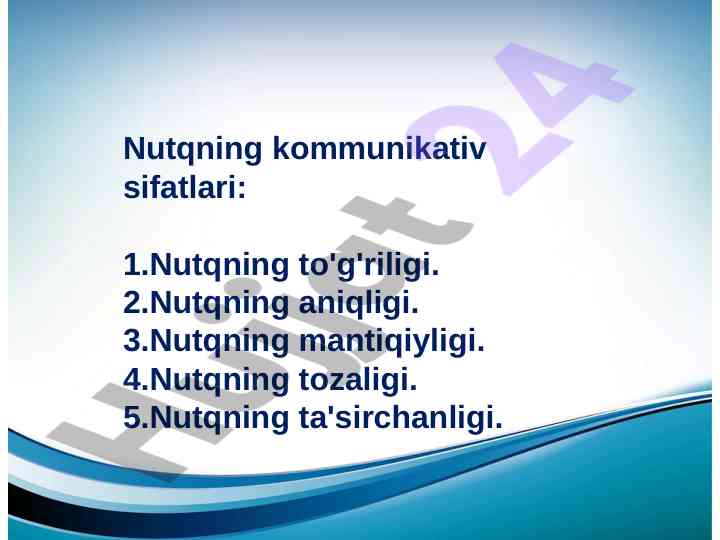 Nutqning kommunikativ sifatlari:

1.Nutqning to'g'riligi.
2.Nutqning aniqligi.
3.Nutqning mantiqiyligi.
4.Nutqning tozaligi.
5.Nutqning ta'sirchanligi.

Hujjat 24